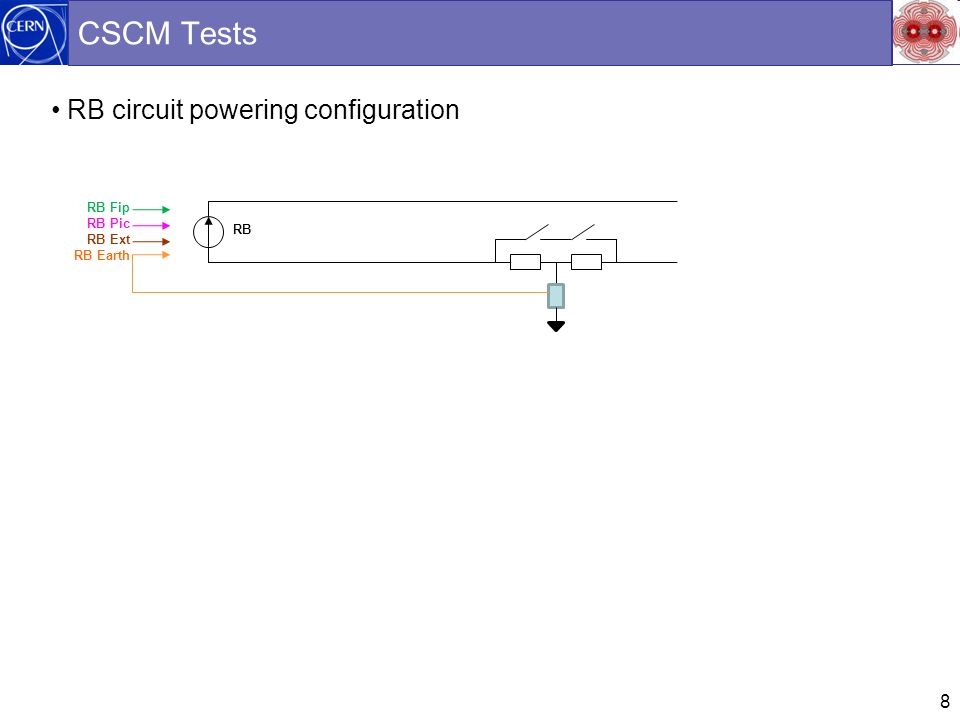 CERN

CSCM Tests

• RB circuit powering configuration

RB Fip
RB Pic
RB Ext
RB Earth

RB

8